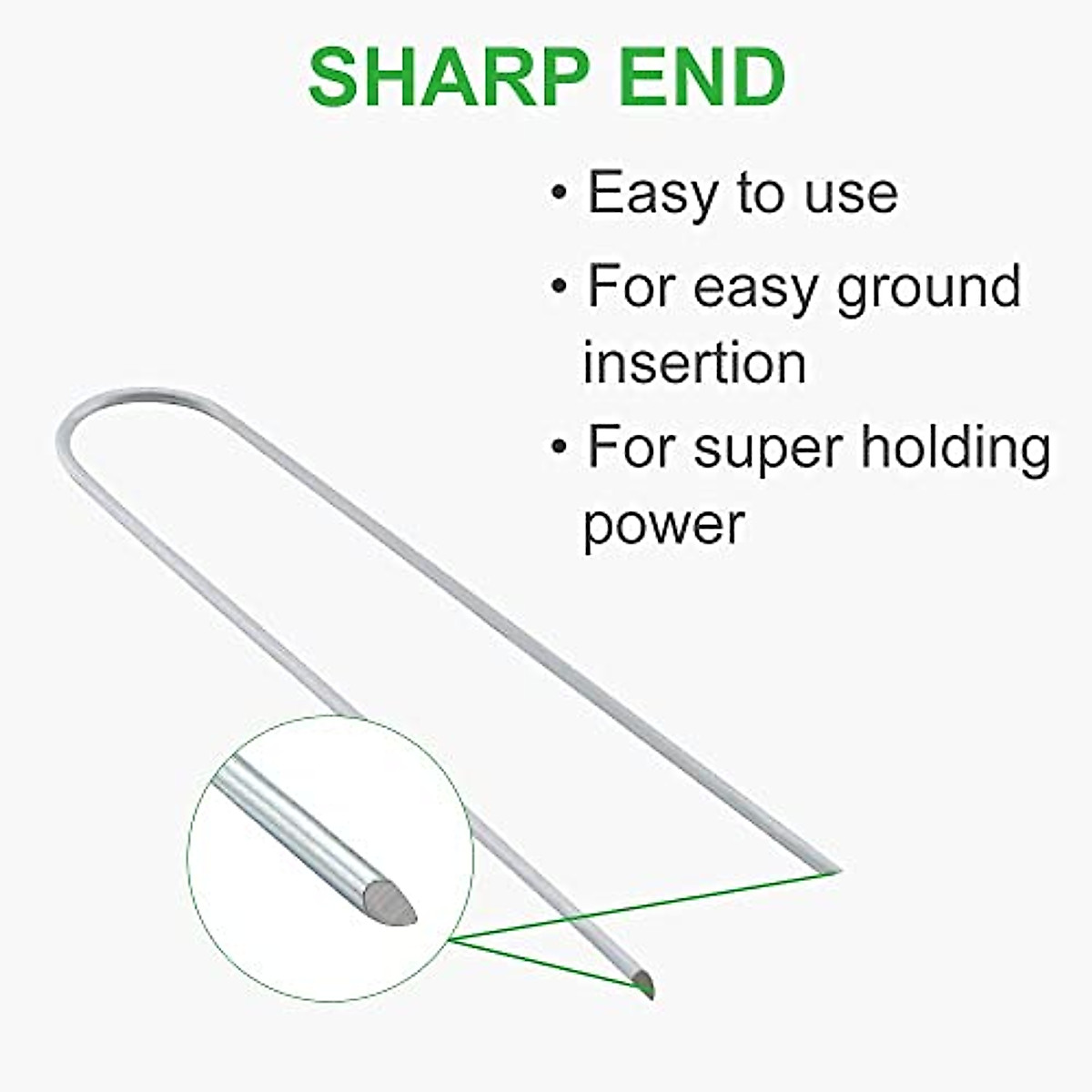 SHARP END

• Easy to use

• For easy ground insertion

• For super holding power